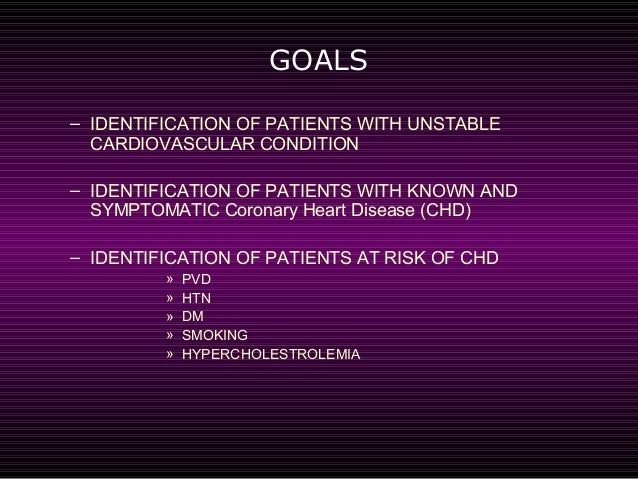 GOALS

– IDENTIFICATION OF PATIENTS WITH UNSTABLE CARDIOVASCULAR CONDITION

– IDENTIFICATION OF PATIENTS WITH KNOWN AND SYMPTOMATIC Coronary Heart Disease (CHD)

– IDENTIFICATION OF PATIENTS AT RISK OF CHD

» PVD
» HTN
» DM
» SMOKING
» HYPERCHOLESTROLEMIA